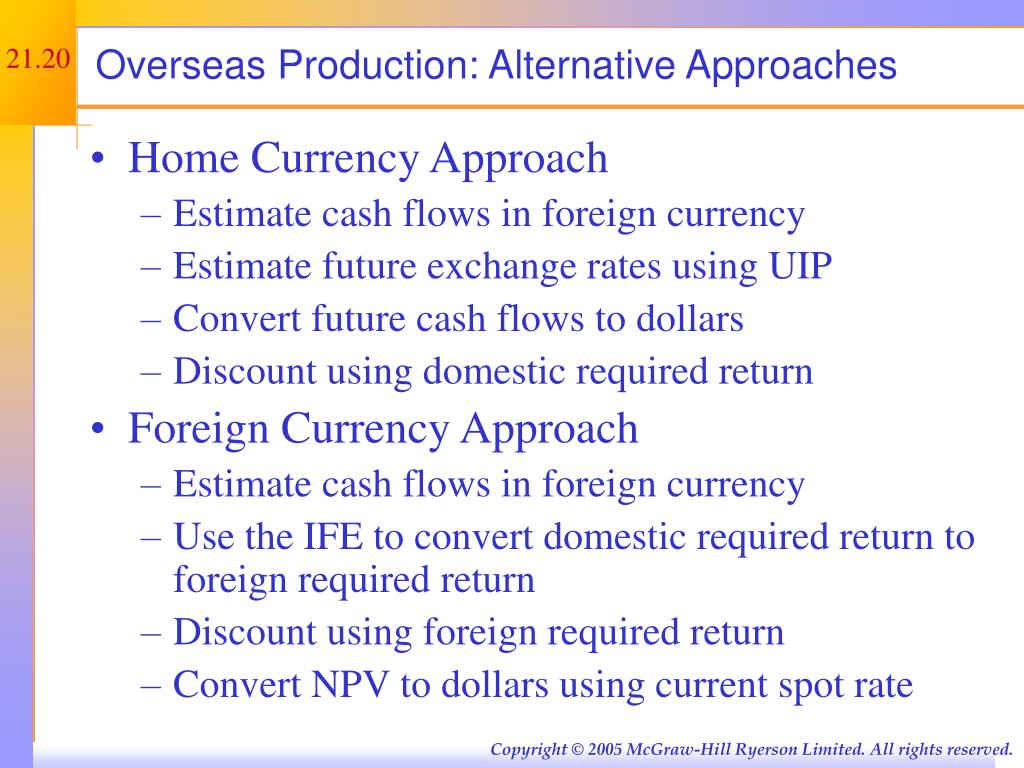 21.20

Overseas Production: Alternative Approaches

• Home Currency Approach
– Estimate cash flows in foreign currency
– Estimate future exchange rates using UIP
– Convert future cash flows to dollars
– Discount using domestic required return
• Foreign Currency Approach
– Estimate cash flows in foreign currency
– Use the IFE to convert domestic required return to foreign required return
– Discount using foreign required return
– Convert NPV to dollars using current spot rate

Copyright © 2005 McGraw-Hill Ryerson Limited. All rights reserved.